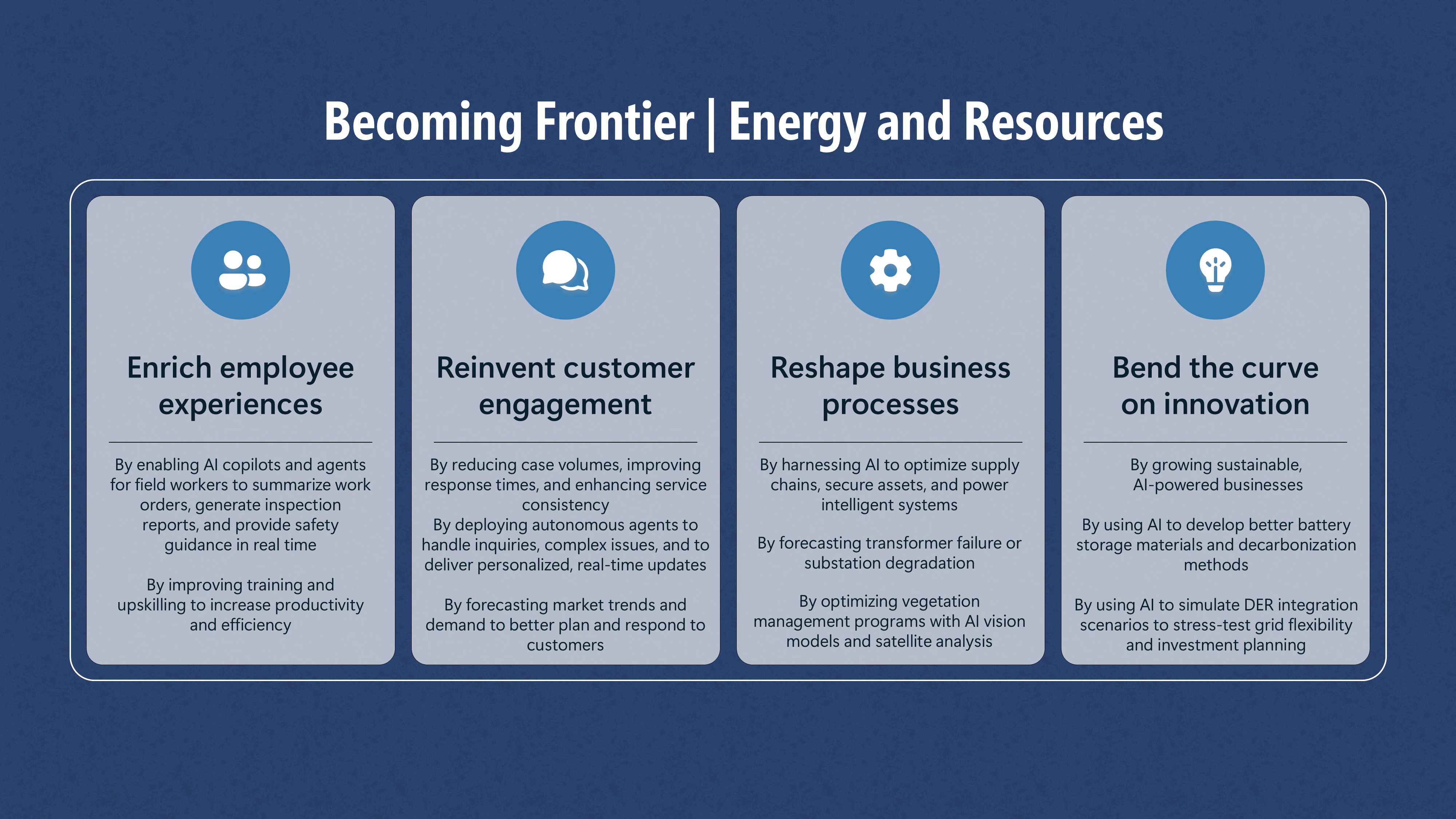 Becoming Frontier | Energy and Resources

Enrich employee experiences

By enabling AI copilots and agents for field workers to summarize work orders, generate inspection reports, and provide safety guidance in real time

By improving training and upskilling to increase productivity and efficiency

Reinvent customer engagement

By reducing case volumes, improving response times, and enhancing service consistency
By deploying autonomous agents to handle inquiries, complex issues, and to deliver personalized, real-time updates

By forecasting market trends and demand to better plan and respond to customers

Reshape business processes

By harnessing AI to optimize supply chains, secure assets, and power intelligent systems

By forecasting transformer failure or substation degradation

By optimizing vegetation management programs with AI vision models and satellite analysis

Bend the curve on innovation

By growing sustainable, AI-powered businesses

By using AI to develop better battery storage materials and decarbonization methods

By using AI to simulate DER integration scenarios to stress-test grid flexibility and investment planning